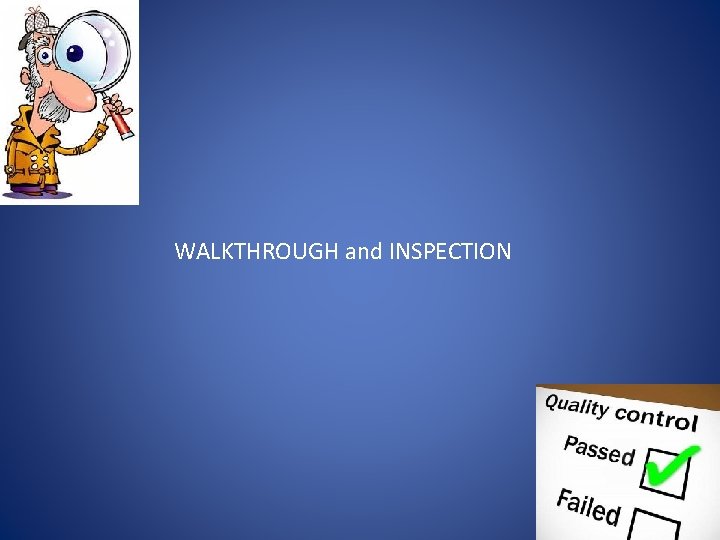 WALKTHROUGH and INSPECTION

Quality control
Passed
Failed